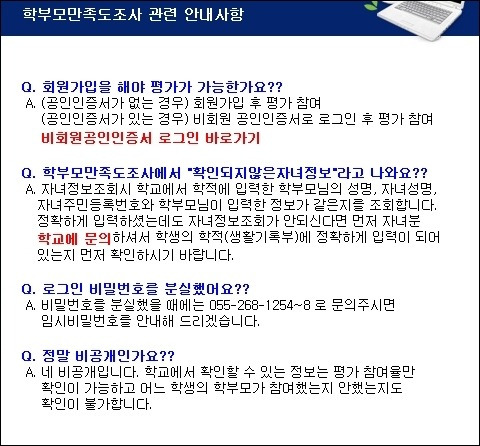 학부모만족도조사 관련 안내사항

Q. 회원가입을 해야 평가가 가능한가요??
A. (공인인증서가 없는 경우) 회원가입 후 평가 참여
(공인인증서가 있는 경우) 비회원 공인인증서로 로그인 후 평가 참여
비회원공인인증서 로그인 바로가기

Q. 학부모만족도조사에서 "확인되지않은자녀정보"라고 나와요??
A. 자녀정보조회시 학교에서 학적에 입력한 학부모님의 성명, 자녀성명, 자녀주민등록번호와 학부모님이 입력한 정보가 같은지를 조회합니다. 정확하게 입력하셨는데도 자녀정보조회가 안되신다면 먼저 자녀분 학교에 문의하셔서 학생의 학적(생활기록부)에 정확하게 입력이 되어 있는지 먼저 확인하시기 바랍니다.

Q. 로그인 비밀번호를 분실했어요??
A. 비밀번호를 분실했을 때에는 055-268-1254~8 로 문의주시면 임시비밀번호를 안내해 드리겠습니다.

Q. 정말 비공개인가요??
A. 네 비공개입니다. 학교에서 확인할 수 있는 정보는 평가 참여율만 확인이 가능하고 어느 학생의 학부모가 참여했는지 안했는지도 확인이 불가합니다.